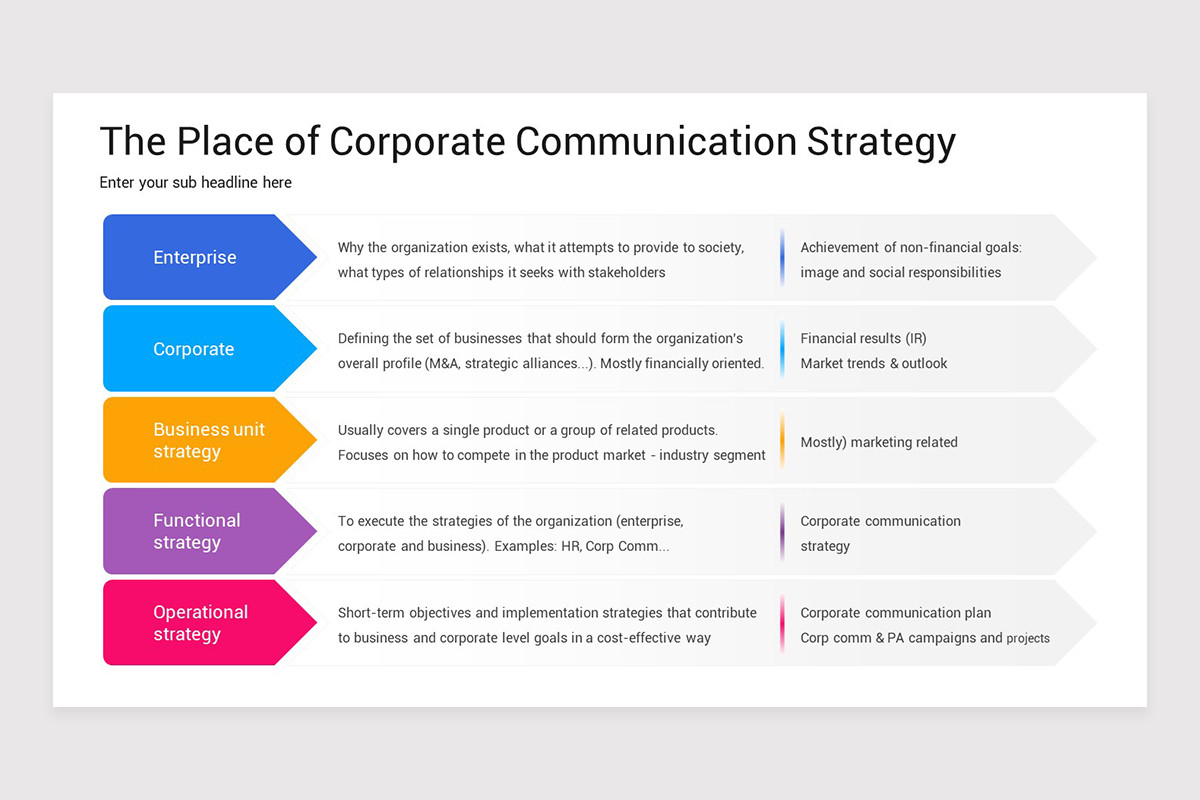 The Place of Corporate Communication Strategy

Enter your sub headline here

Enterprise

Why the organization exists, what it attempts to provide to society, what types of relationships it seeks with stakeholders

Achievement of non-financial goals: image and social responsibilities

Corporate

Defining the set of businesses that should form the organization's overall profile (M&A, strategic alliances...). Mostly financially oriented.

Financial results (IR)
Market trends & outlook

Business unit strategy

Usually covers a single product or a group of related products. Focuses on how to compete in the product market - industry segment

Mostly) marketing related

Functional strategy

To execute the strategies of the organization (enterprise, corporate and business). Examples: HR, Corp Comm...

Corporate communication strategy

Operational strategy

Short-term objectives and implementation strategies that contribute to business and corporate level goals in a cost-effective way

Corporate communication plan
Corp comm & PA campaigns and projects